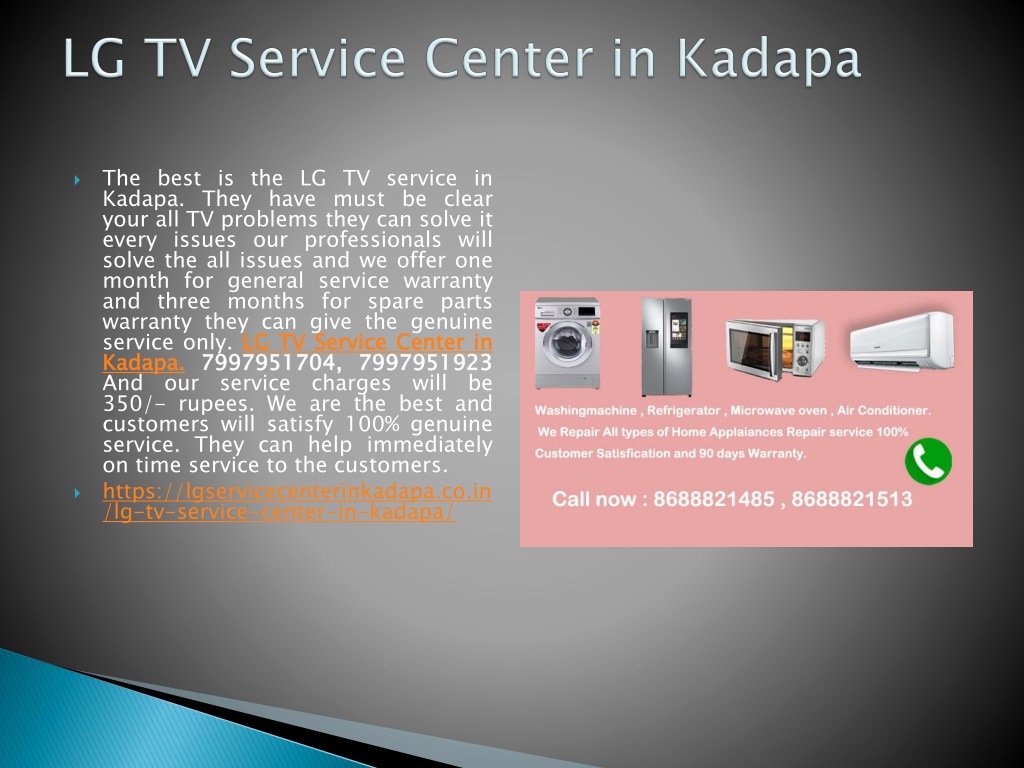 LG TV Service Center in Kadapa

The best is the LG TV service in Kadapa. They have must be clear your all TV problems they can solve it every issues our professionals will solve the all issues and we offer one month for general service warranty and three months for spare parts warranty they can give the genuine service only. LG TV Service Center in Kadapa. 7997951704, 7997951923 And our service charges will be 350/- rupees. We are the best and customers will satisfy 100% genuine service. They can help immediately on time service to the customers.

https://lgservicecenterinkadapa.co.in/lg-tv-service-center-in-kadapa/

Washingmachine , Refrigerator , Microwave oven , Air Conditioner.
We Repair All types of Home Applaiances Repair service 100% Customer Satisfication and 90 days Warranty.
Call now : 8688821485 , 8688821513